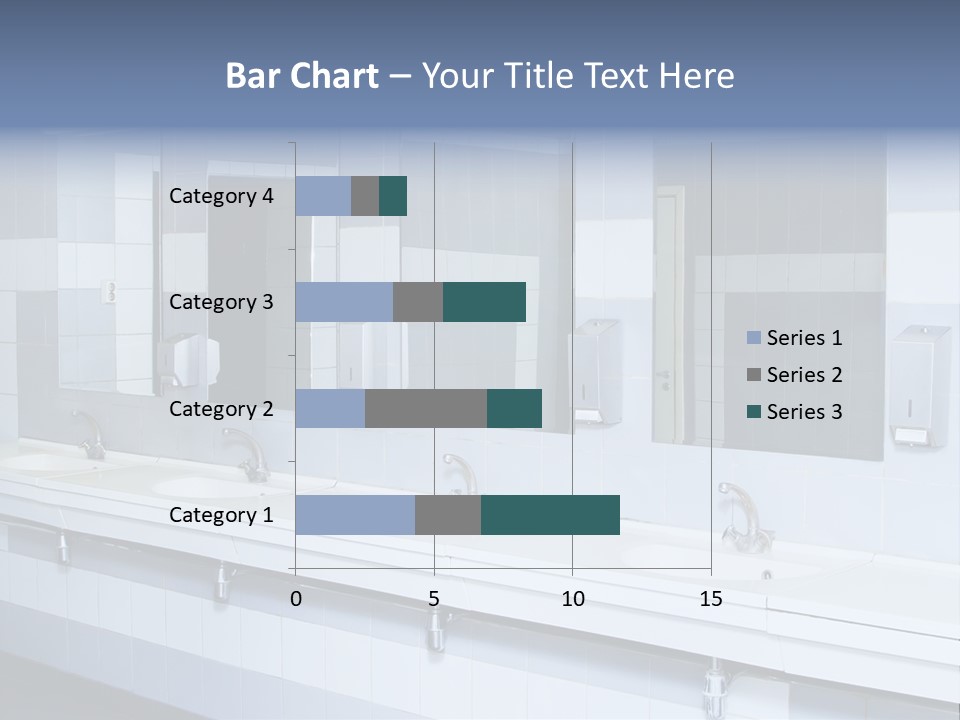 Bar Chart – Your Title Text Here

Category 4
Category 3
Category 2
Category 1

0
5
10
15

Series 1
Series 2
Series 3